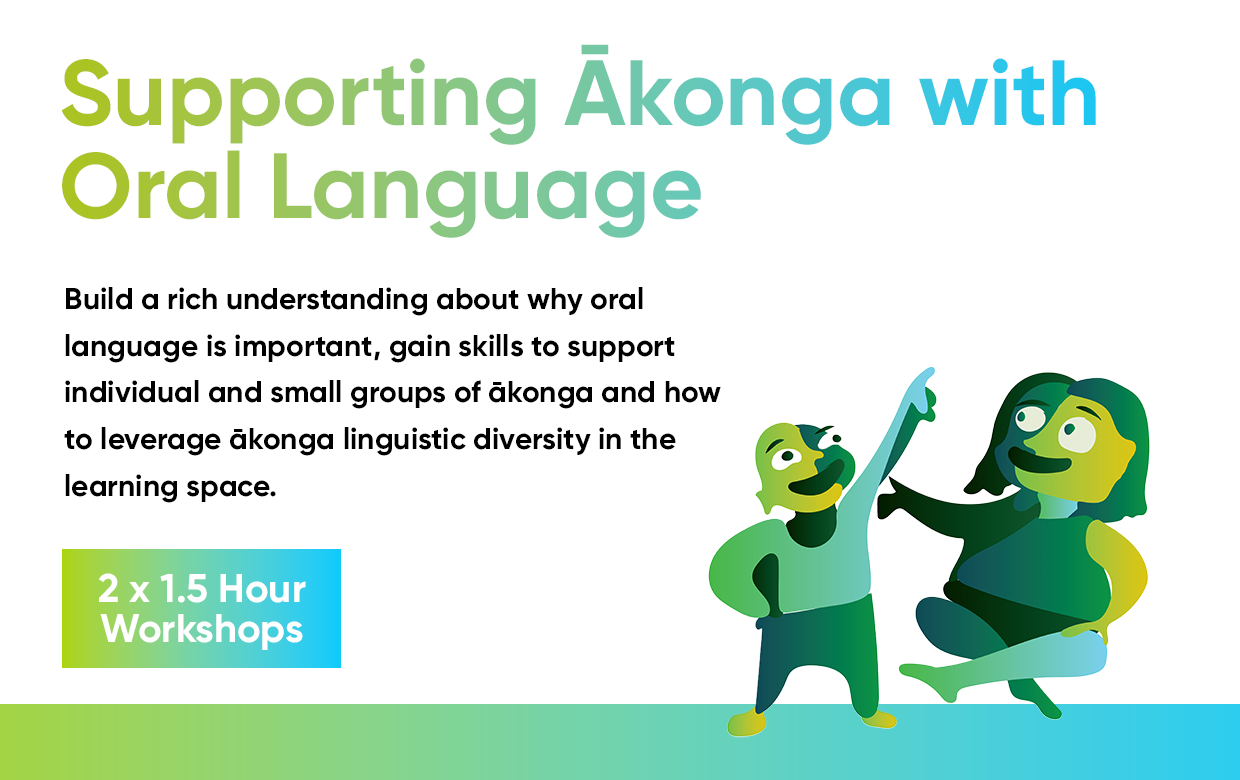 Supporting Ākonga with Oral Language

Build a rich understanding about why oral language is important, gain skills to support individual and small groups of ākonga and how to leverage ākonga linguistic diversity in the learning space.

2 x 1.5 Hour Workshops